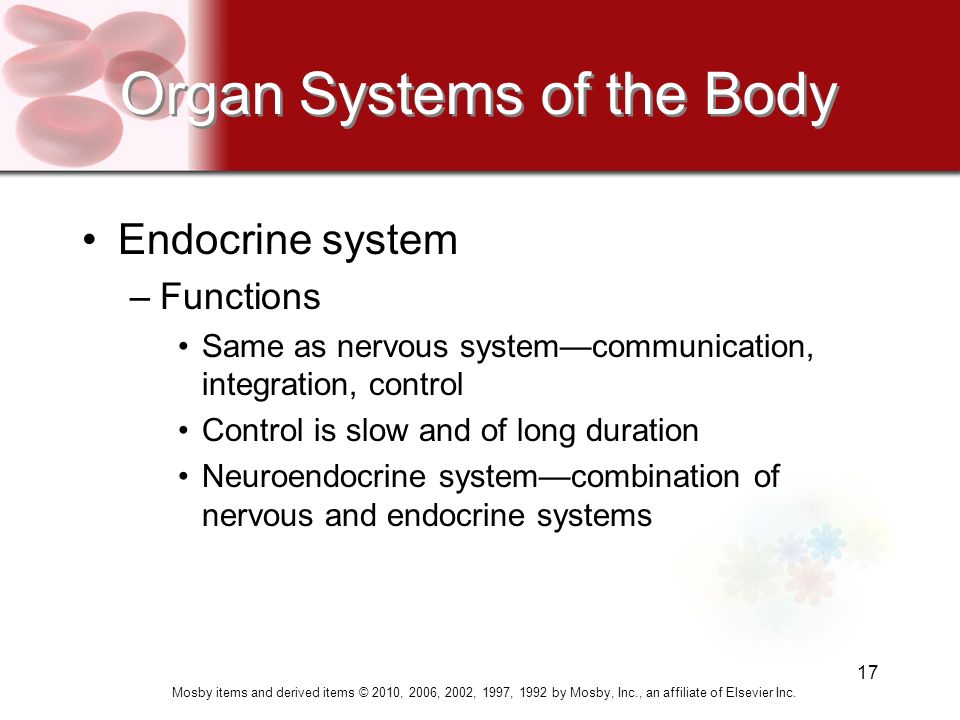 Organ Systems of the Body

• Endocrine system
– Functions
• Same as nervous system—communication, integration, control
• Control is slow and of long duration
• Neuroendocrine system—combination of nervous and endocrine systems

17

Mosby items and derived items © 2010, 2006, 2002, 1997, 1992 by Mosby, Inc., an affiliate of Elsevier Inc.